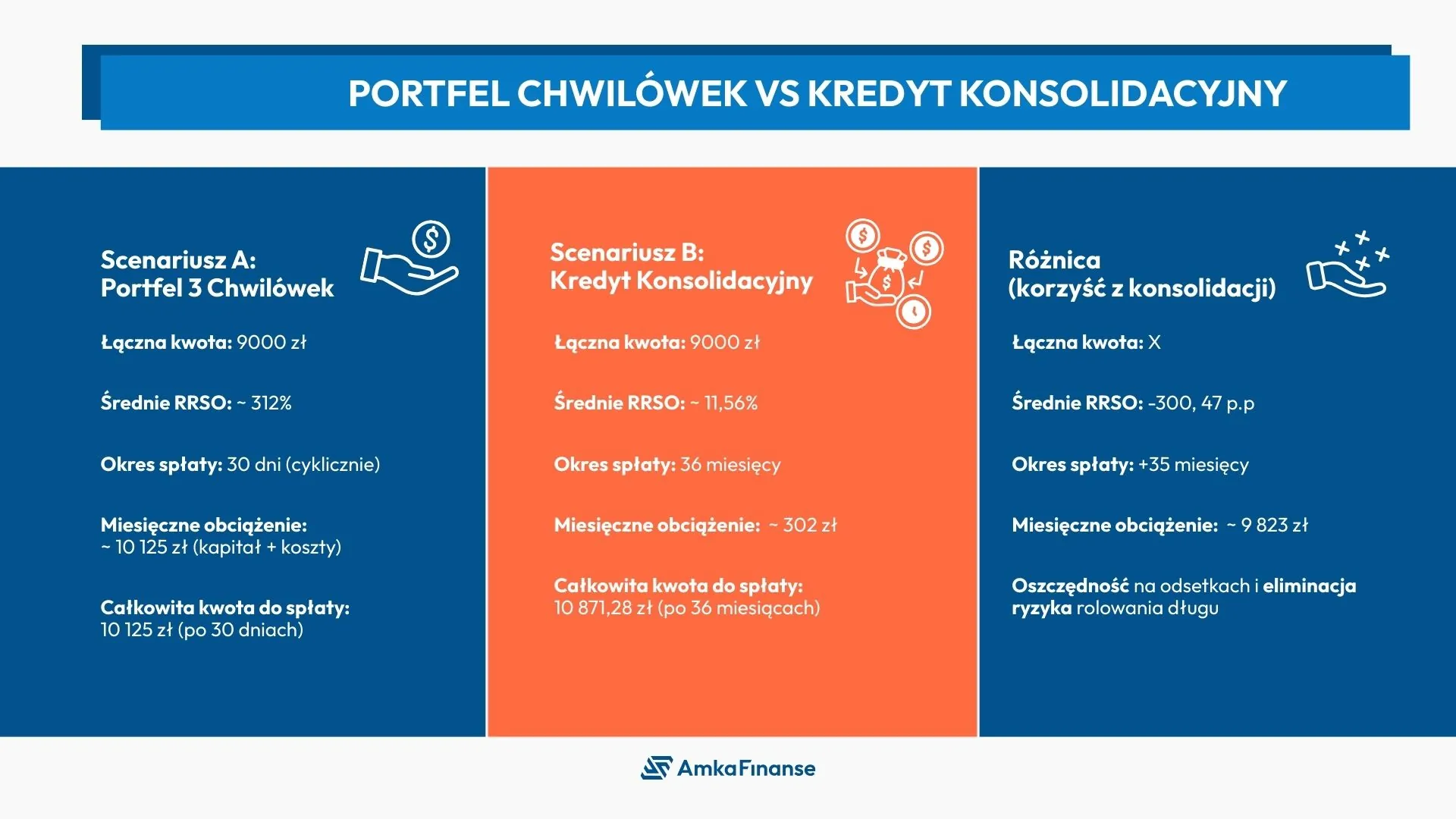 PORTFEL CHWILÓWEK VS KREDYT KONSOLIDACYJNY

Scenariusz A:
Portfel 3 Chwilówek

Łączna kwota: 9000 zł

Średnie RRSO: ~ 312%

Okres spłaty: 30 dni (cyklicznie)

Miesięczne obciążenie:
~ 10 125 zł (kapitał + koszty)

Całkowita kwota do spłaty:
10 125 zł (po 30 dniach)

Scenariusz B:
Kredyt Konsolidacyjny

Łączna kwota: 9000 zł

Średnie RRSO: ~ 11,56%

Okres spłaty: 36 miesięcy

Miesięczne obciążenie: ~ 302 zł

Całkowita kwota do spłaty:
10 871,28 zł (po 36 miesiącach)

Różnica
(korzyść z konsolidacji)

Łączna kwota: X

Średnie RRSO: -300, 47 p.p

Okres spłaty: +35 miesięcy

Miesięczne obciążenie: ~ 9 823 zł

Oszczędność na odsetkach i eliminacja ryzyka rolowania długu

AmkaFinanse